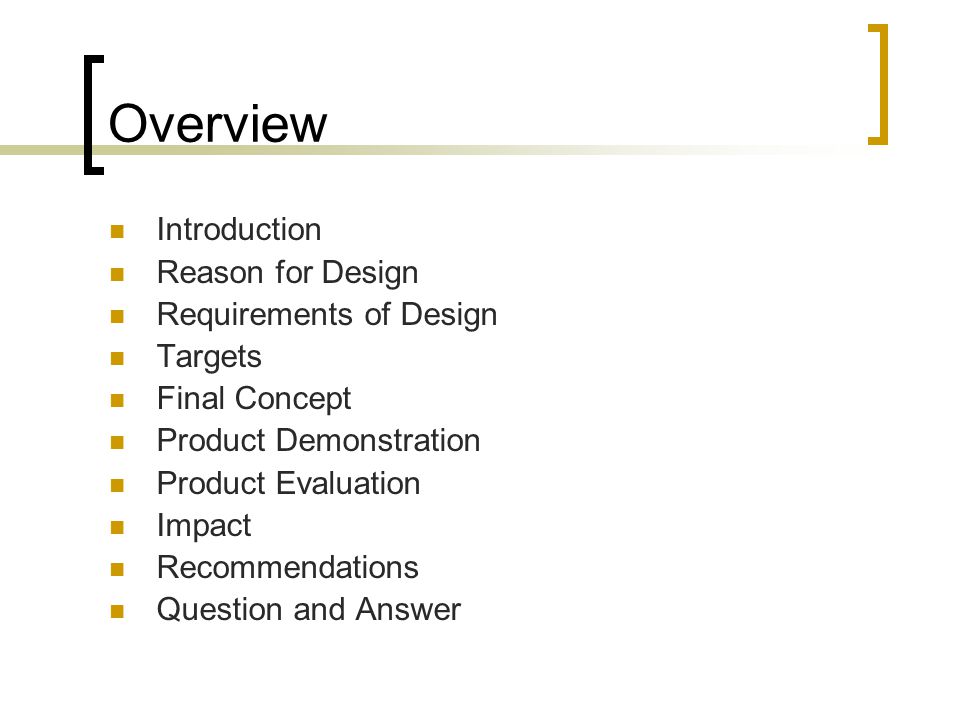 Overview

- Introduction
- Reason for Design
- Requirements of Design
- Targets
- Final Concept
- Product Demonstration
- Product Evaluation
- Impact
- Recommendations
- Question and Answer